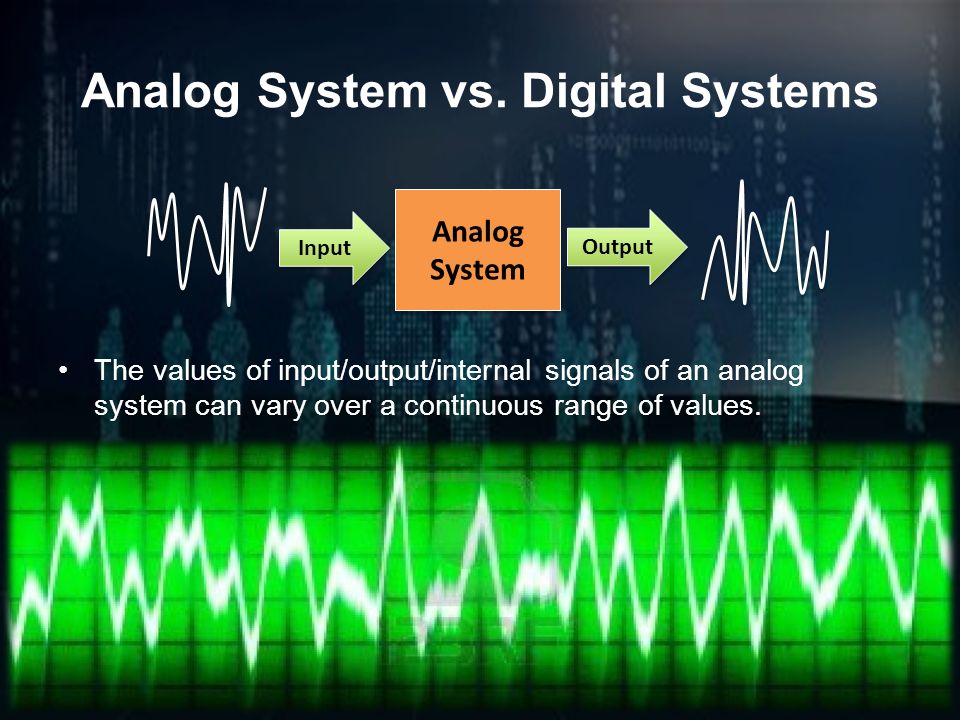 Analog System vs. Digital Systems

Input

Analog System

Output

• The values of input/output/internal signals of an analog system can vary over a continuous range of values.